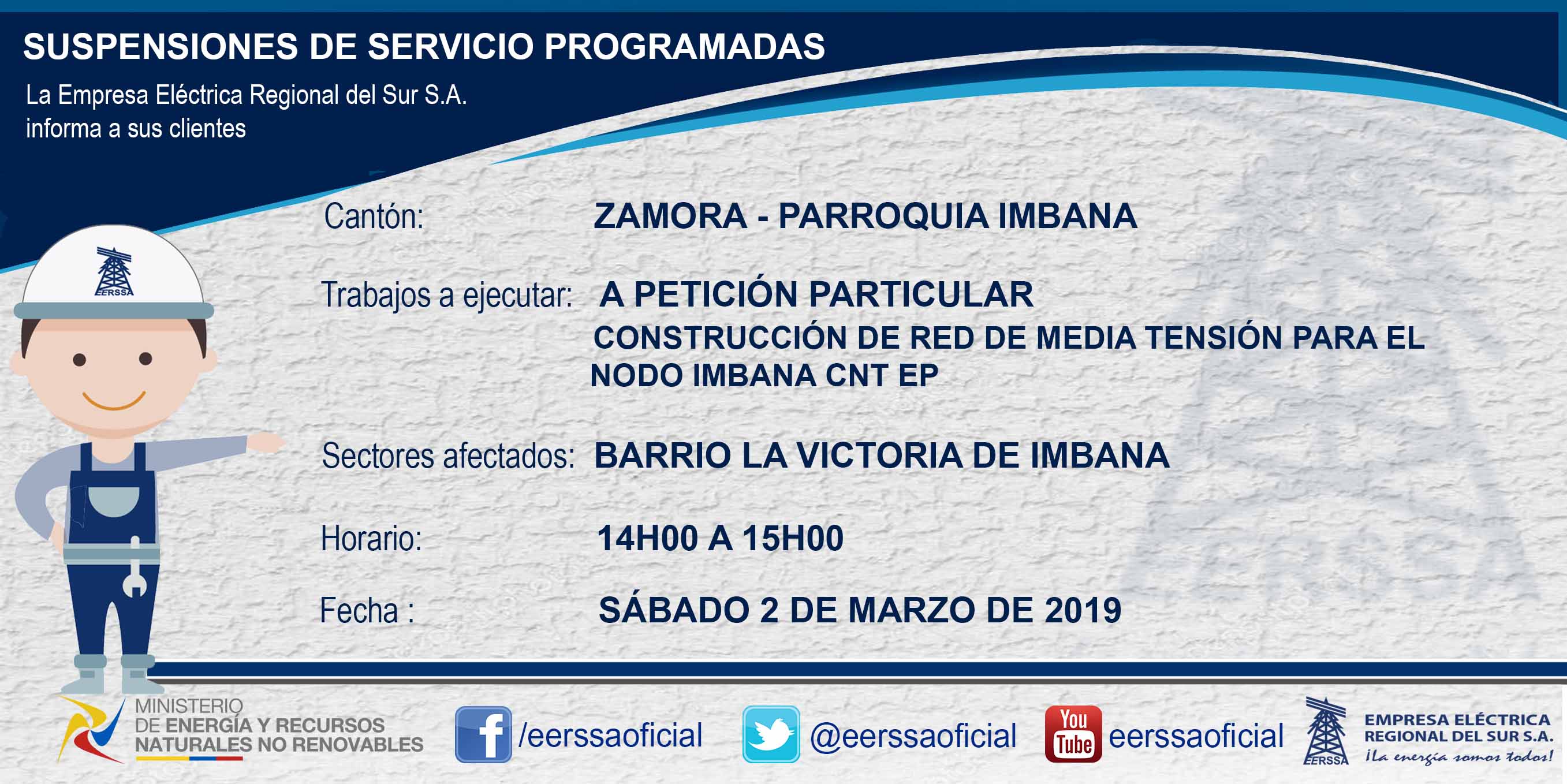 SUSPENSIONES DE SERVICIO PROGRAMADAS

La Empresa Eléctrica Regional del Sur S.A. informa a sus clientes

EERSSA

Cantón: ZAMORA - PARROQUIA IMBANA

Trabajos a ejecutar: A PETICIÓN PARTICULAR
CONSTRUCCIÓN DE RED DE MEDIA TENSIÓN PARA EL NODO IMBANA CNT EP

Sectores afectados: BARRIO LA VICTORIA DE IMBANA

Horario: 14H00 A 15H00

Fecha : SÁBADO 2 DE MARZO DE 2019

MINISTERIO DE ENERGÍA Y RECURSOS NATURALES NO RENOVABLES

/eerssaoficial

@eerssaoficial

You Tube eerssaoficial

EERSSA
EMPRESA ELÉCTRICA REGIONAL DEL SUR S.A.
¡La energía somos todos!